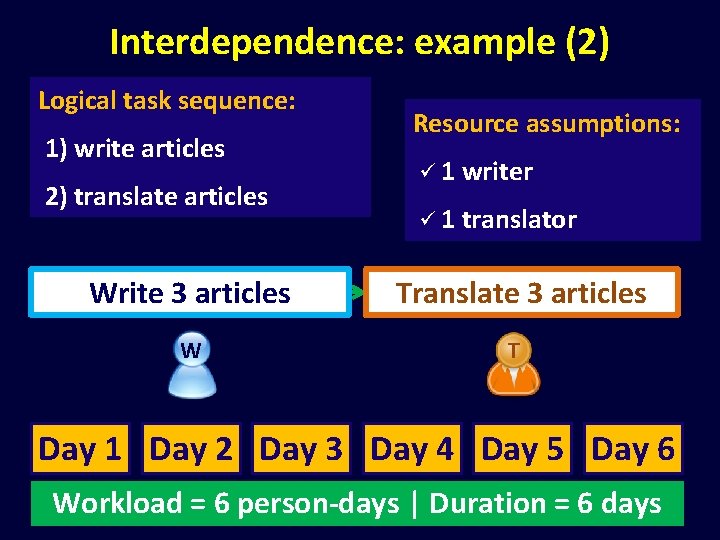 Interdependence: example (2)

Logical task sequence:

1) write articles

2) translate articles

Resource assumptions:

✓ 1 writer

✓ 1 translator

Write 3 articles

Translate 3 articles

W

T

Day 1 Day 2 Day 3 Day 4 Day 5 Day 6

Workload = 6 person-days | Duration = 6 days